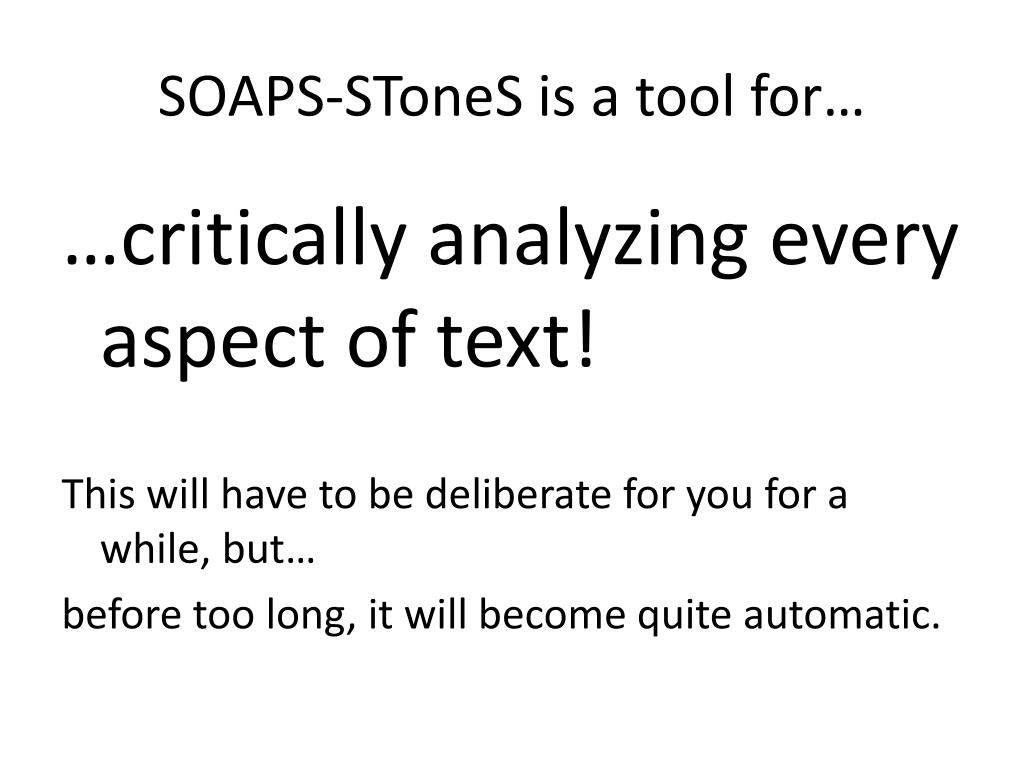 SOAPS-SToneS is a tool for…

…critically analyzing every aspect of text!

This will have to be deliberate for you for a while, but…

before too long, it will become quite automatic.